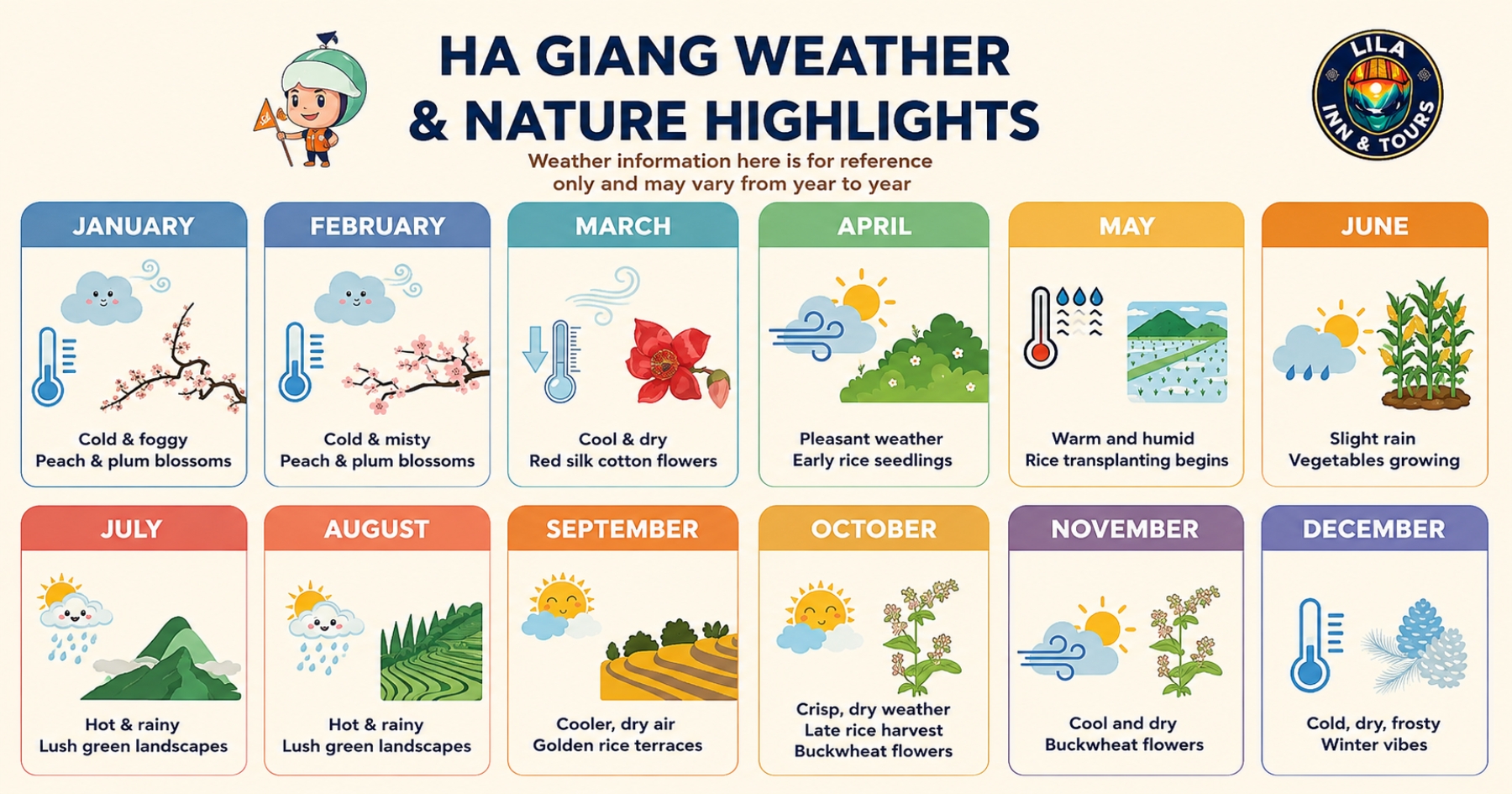 HA GIANG WEATHER & NATURE HIGHLIGHTS

Weather information here is for reference only and may vary from year to year

LILA INN & TOURS

JANUARY
Cold & foggy
Peach & plum blossoms

FEBRUARY
Cold & misty
Peach & plum blossoms

MARCH
Cool & dry
Red silk cotton flowers

APRIL
Pleasant weather
Early rice seedlings

MAY
Warm and humid
Rice transplanting begins

JUNE
Slight rain
Vegetables growing

JULY
Hot & rainy
Lush green landscapes

AUGUST
Hot & rainy
Lush green landscapes

SEPTEMBER
Cooler, dry air
Golden rice terraces

OCTOBER
Crisp, dry weather
Late rice harvest
Buckwheat flowers

NOVEMBER
Cool and dry
Buckwheat flowers

DECEMBER
Cold, dry, frosty
Winter vibes